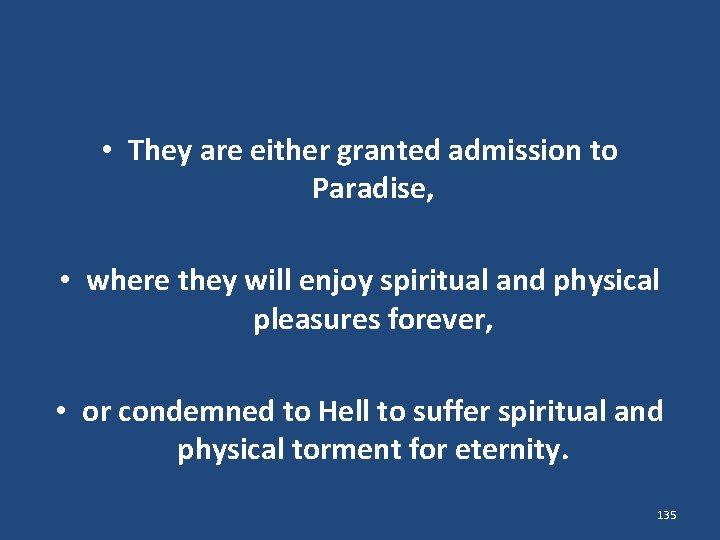 • They are either granted admission to Paradise,

• where they will enjoy spiritual and physical pleasures forever,

• or condemned to Hell to suffer spiritual and physical torment for eternity.

135